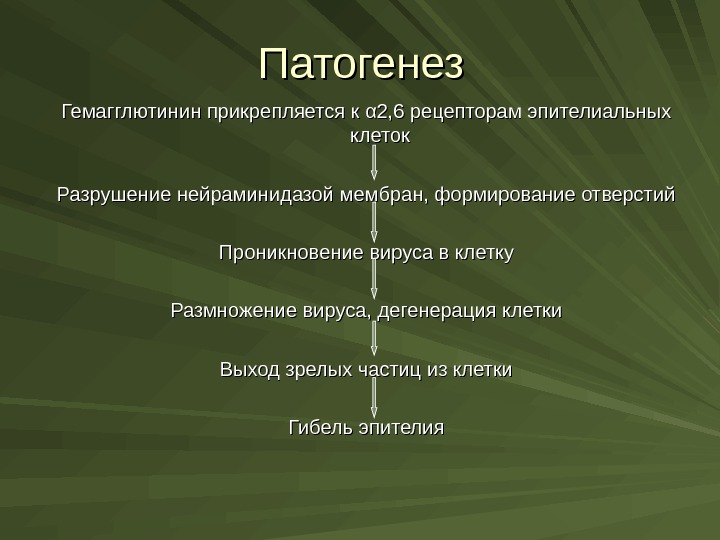 Патогенез

Гемагглютинин прикрепляется к α2,6 рецепторам эпителиальных клеток

Разрушение нейраминидазой мембран, формирование отверстий

Проникновение вируса в клетку

Размножение вируса, дегенерация клетки

Выход зрелых частиц из клетки

Гибель эпителия